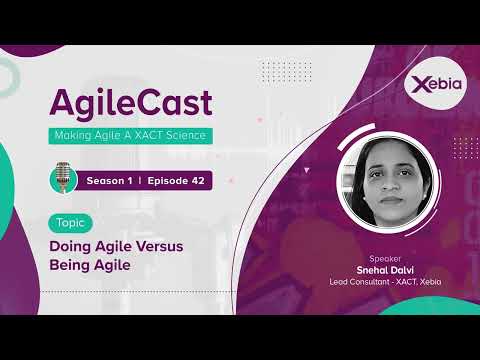 AgileCast
Making Agile A XACT Science

Season 1 | Episode 42

Topic
Doing Agile Versus Being Agile

Xebia

Speaker
Snehal Dalvi
Lead Consultant - XACT, Xebia